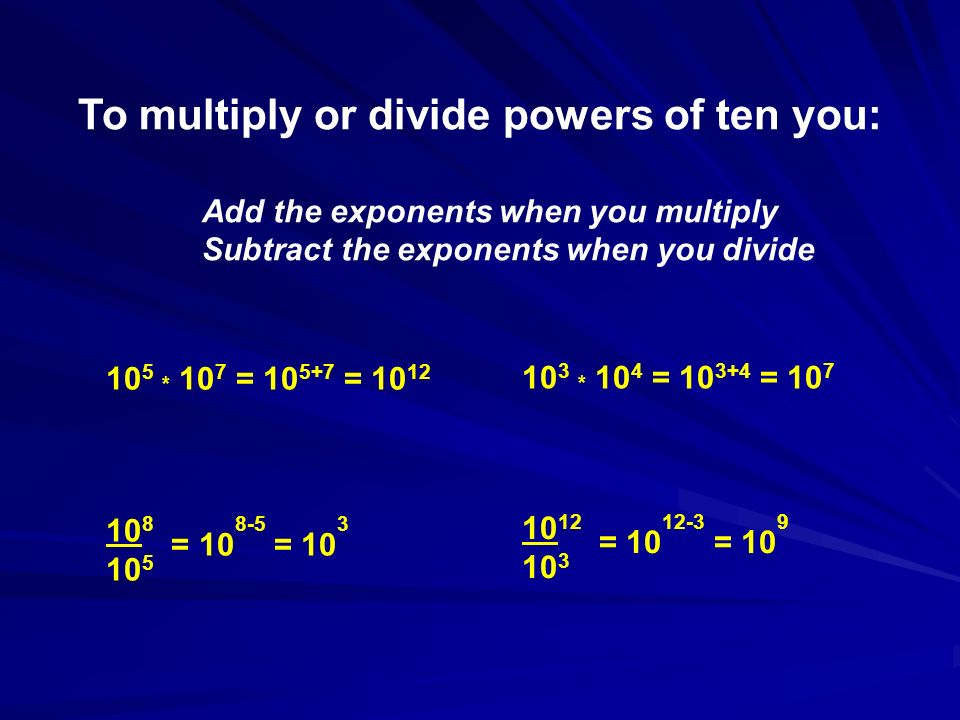 To multiply or divide powers of ten you:

Add the exponents when you multiply
Subtract the exponents when you divide

$10^5 * 10^7 = 10^{5+7} = 10^{12}$

$10^3 * 10^4 = 10^{3+4} = 10^7$

$\frac{10^8}{10^5} = 10^{8-5} = 10^3$

$\frac{10^{12}}{10^3} = 10^{12-3} = 10^9$